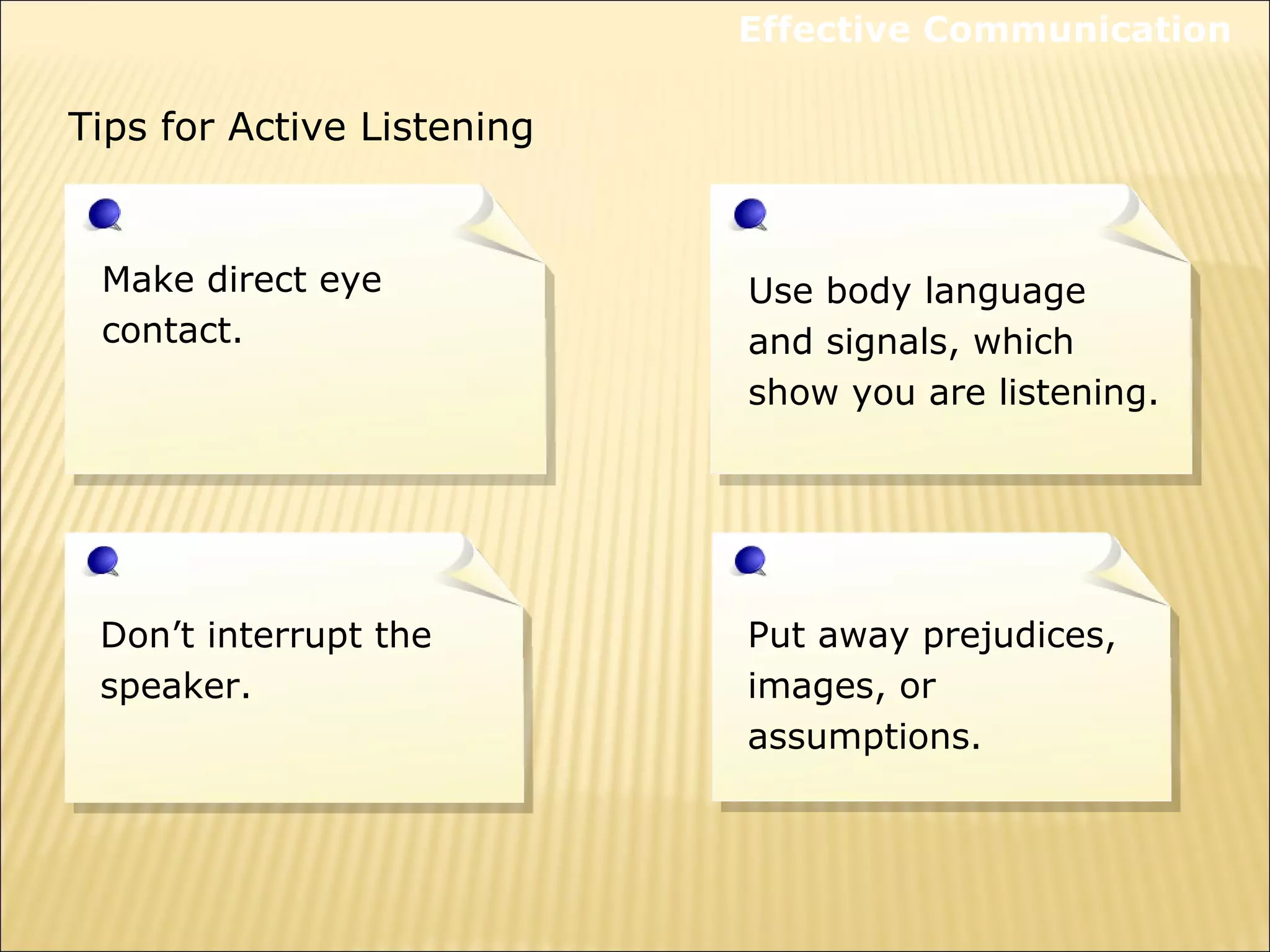 Effective Communication

Tips for Active Listening

Make direct eye contact.

Use body language and signals, which show you are listening.

Don’t interrupt the speaker.

Put away prejudices, images, or assumptions.